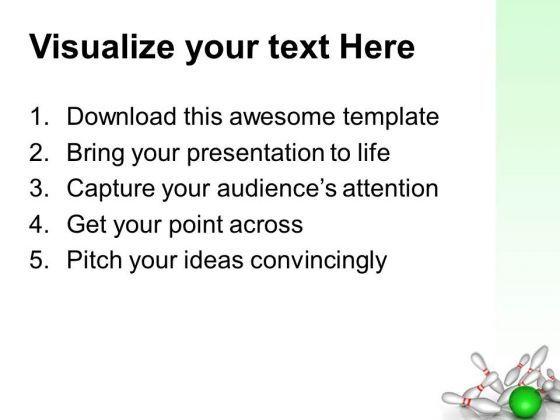 Visualize your text Here

1. Download this awesome template
2. Bring your presentation to life
3. Capture your audience's attention
4. Get your point across
5. Pitch your ideas convincingly